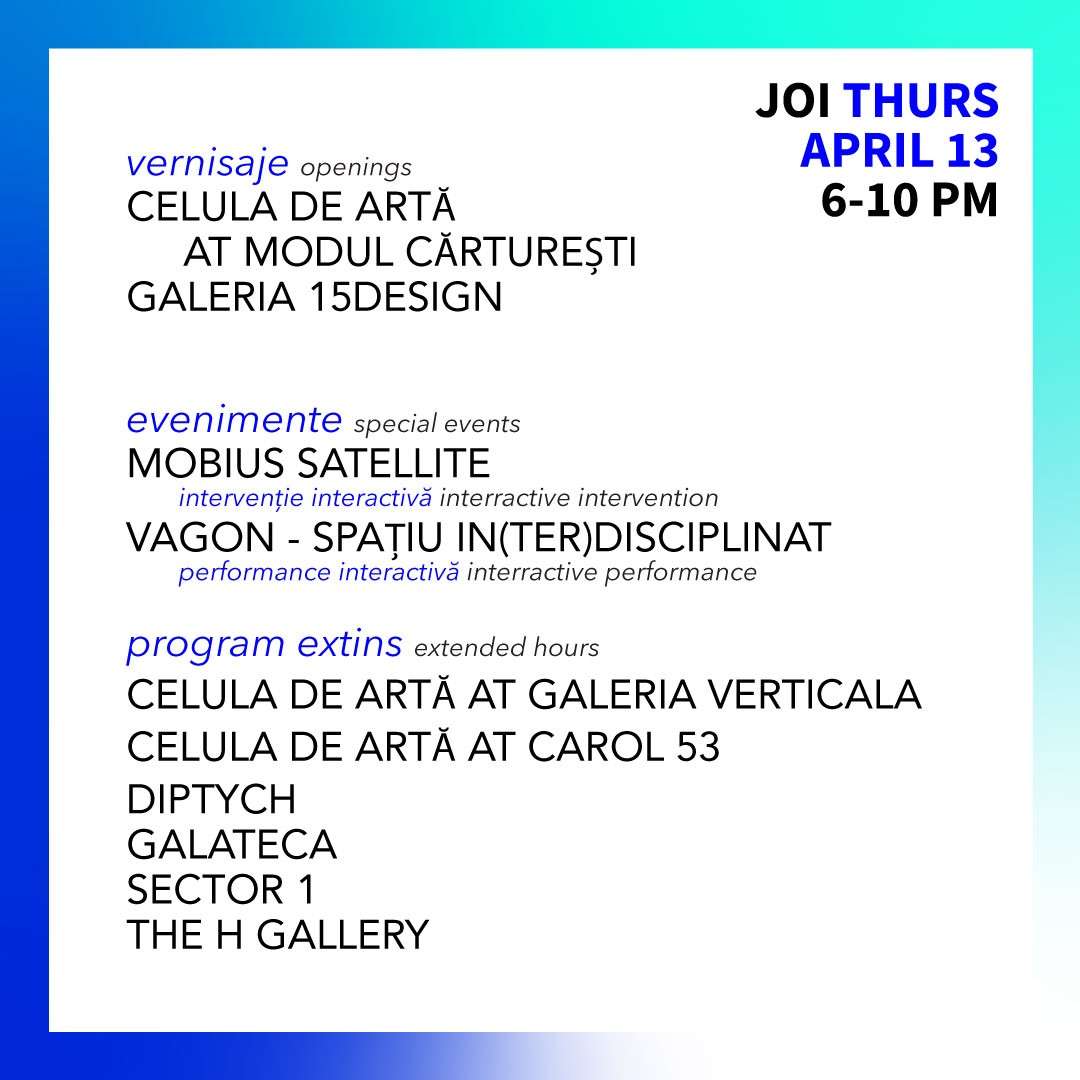 JOI THURS
APRIL 13
6-10 PM

vernisaje openings
CELULA DE ARTĂ
AT MODUL CĂRTUREȘTI
GALERIA 15DESIGN

evenimente special events
MOBIUS SATELLITE
intervenție interactivă interractive intervention
VAGON - SPAȚIU IN(TER)DISCIPLINAT
performance interactivă interractive performance

program extins extended hours
CELULA DE ARTĂ AT GALERIA VERTICALA
CELULA DE ARTĂ AT CAROL 53
DIPTYCH
GALATECA
SECTOR 1
THE H GALLERY